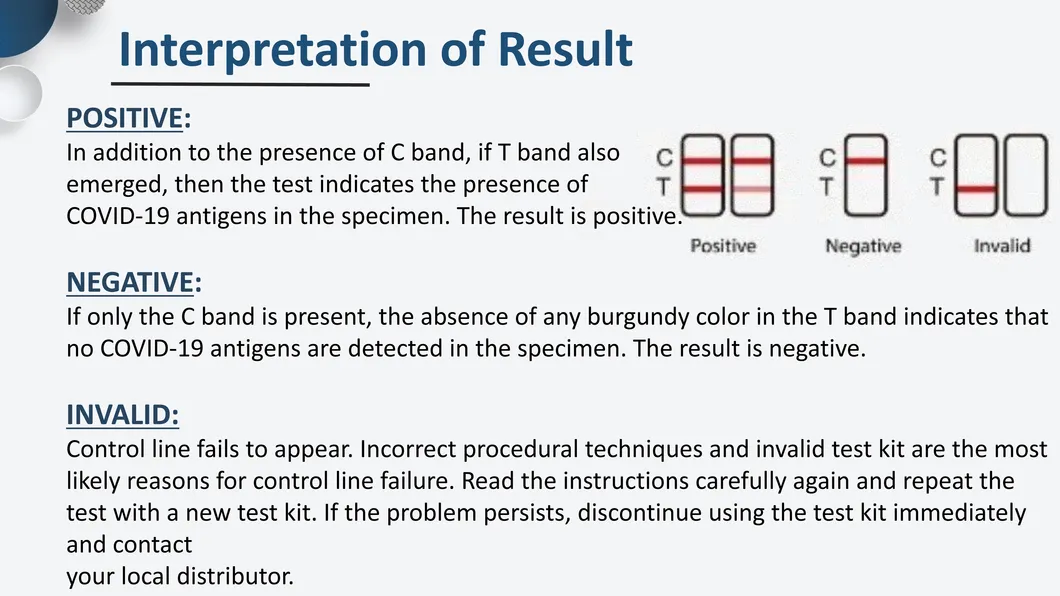 Interpretation of Result

POSITIVE:
In addition to the presence of C band, if T band also emerged, then the test indicates the presence of COVID-19 antigens in the specimen. The result is positive.

C
T
Positive

C
T
Negative

C
T
Invalid

NEGATIVE:
If only the C band is present, the absence of any burgundy color in the T band indicates that no COVID-19 antigens are detected in the specimen. The result is negative.

INVALID:
Control line fails to appear. Incorrect procedural techniques and invalid test kit are the most likely reasons for control line failure. Read the instructions carefully again and repeat the test with a new test kit. If the problem persists, discontinue using the test kit immediately and contact
your local distributor.